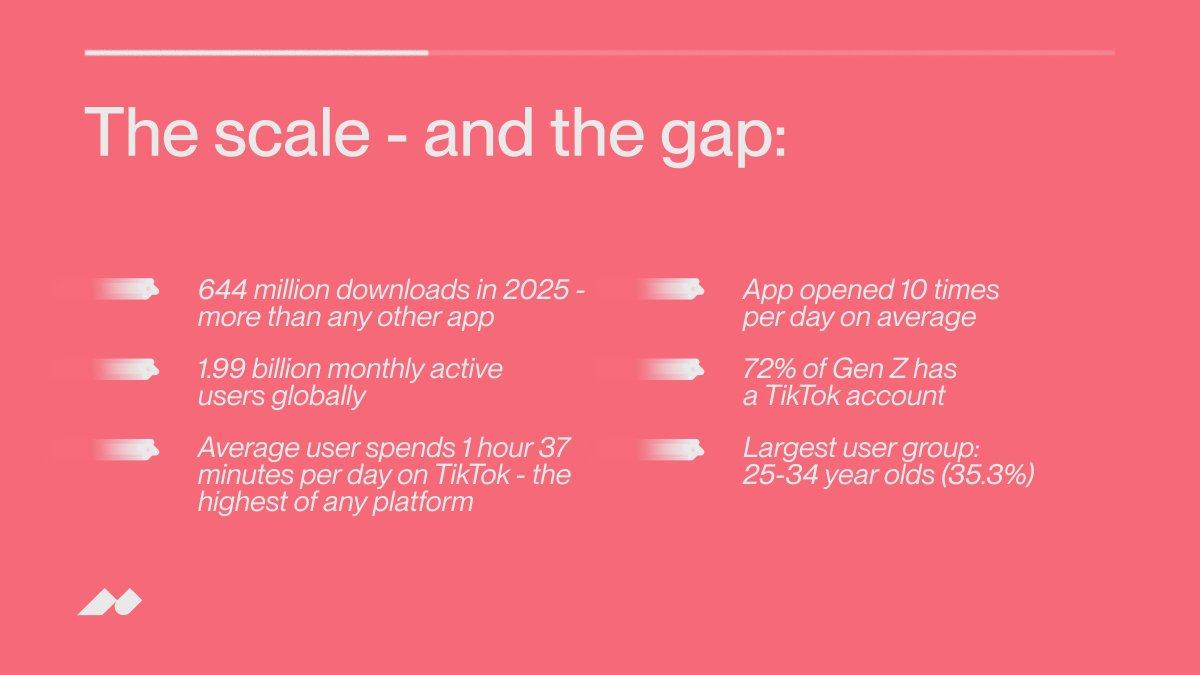 The scale - and the gap:

644 million downloads in 2025 - more than any other app

1.99 billion monthly active users globally

Average user spends 1 hour 37 minutes per day on TikTok - the highest of any platform

App opened 10 times per day on average

72% of Gen Z has a TikTok account

Largest user group: 25-34 year olds (35.3%)